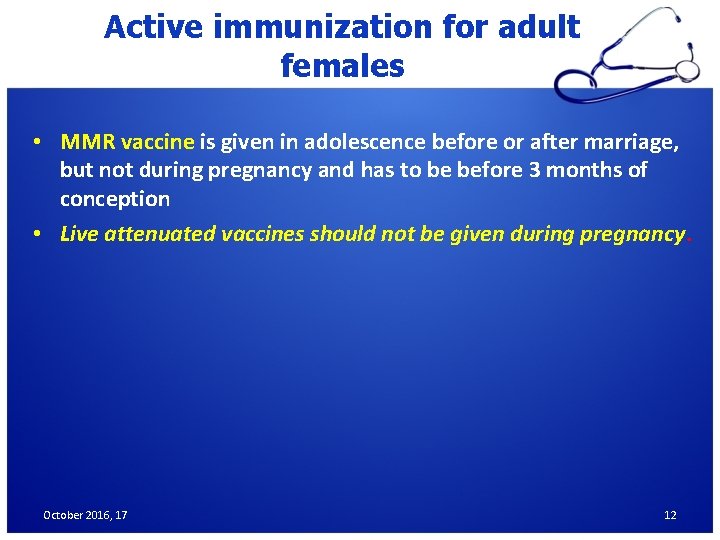 Active immunization for adult females

• MMR vaccine is given in adolescence before or after marriage, but not during pregnancy and has to be before 3 months of conception

• Live attenuated vaccines should not be given during pregnancy.

October 2016, 17

12